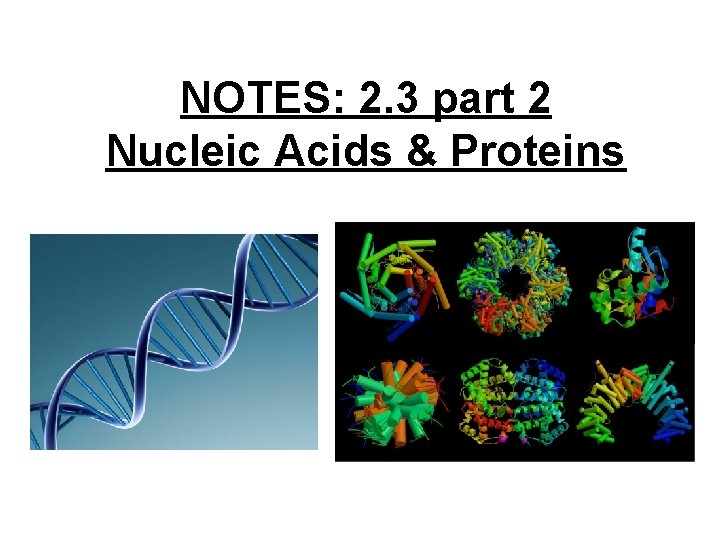 NOTES: 2.3 part 2
Nucleic Acids & Proteins